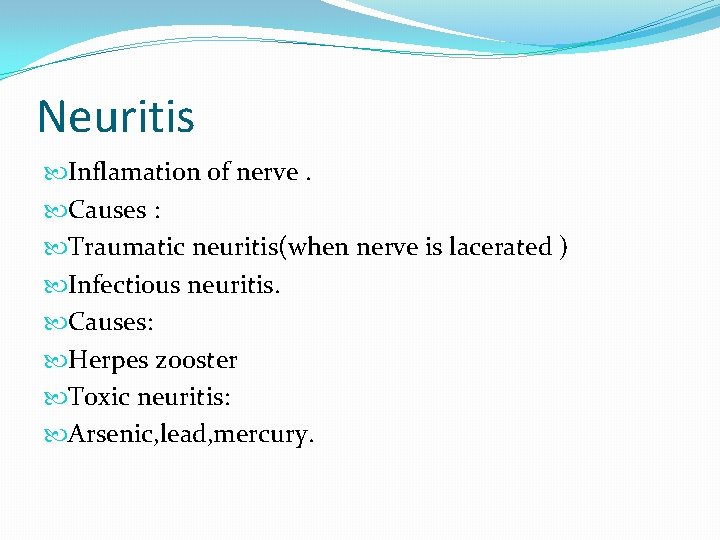 Neuritis

Inflamation of nerve .
Causes :
Traumatic neuritis(when nerve is lacerated )
Infectious neuritis.
Causes:
Herpes zooster
Toxic neuritis:
Arsenic,lead,mercury.